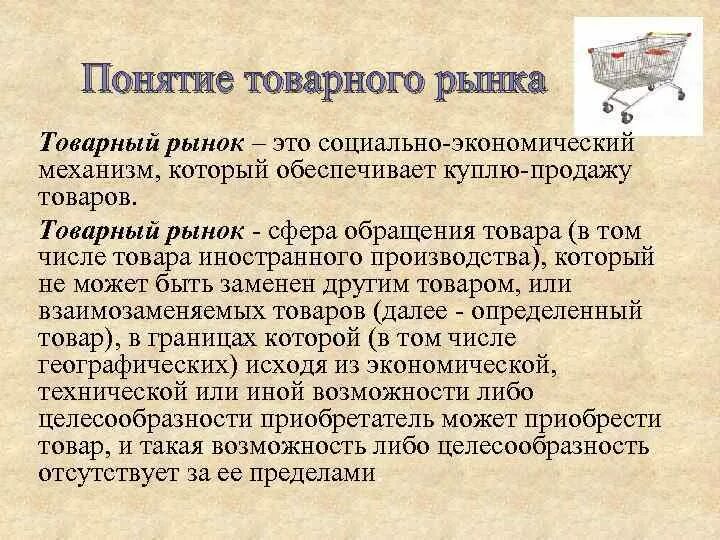 Понятие товарного рынка

Товарный рынок – это социально-экономический механизм, который обеспечивает куплю-продажу товаров.

Товарный рынок - сфера обращения товара (в том числе товара иностранного производства), который не может быть заменен другим товаром, или взаимозаменяемых товаров (далее - определенный товар), в границах которой (в том числе географических) исходя из экономической, технической или иной возможности либо целесообразности приобретатель может приобрести товар, и такая возможность либо целесообразность отсутствует за ее пределами